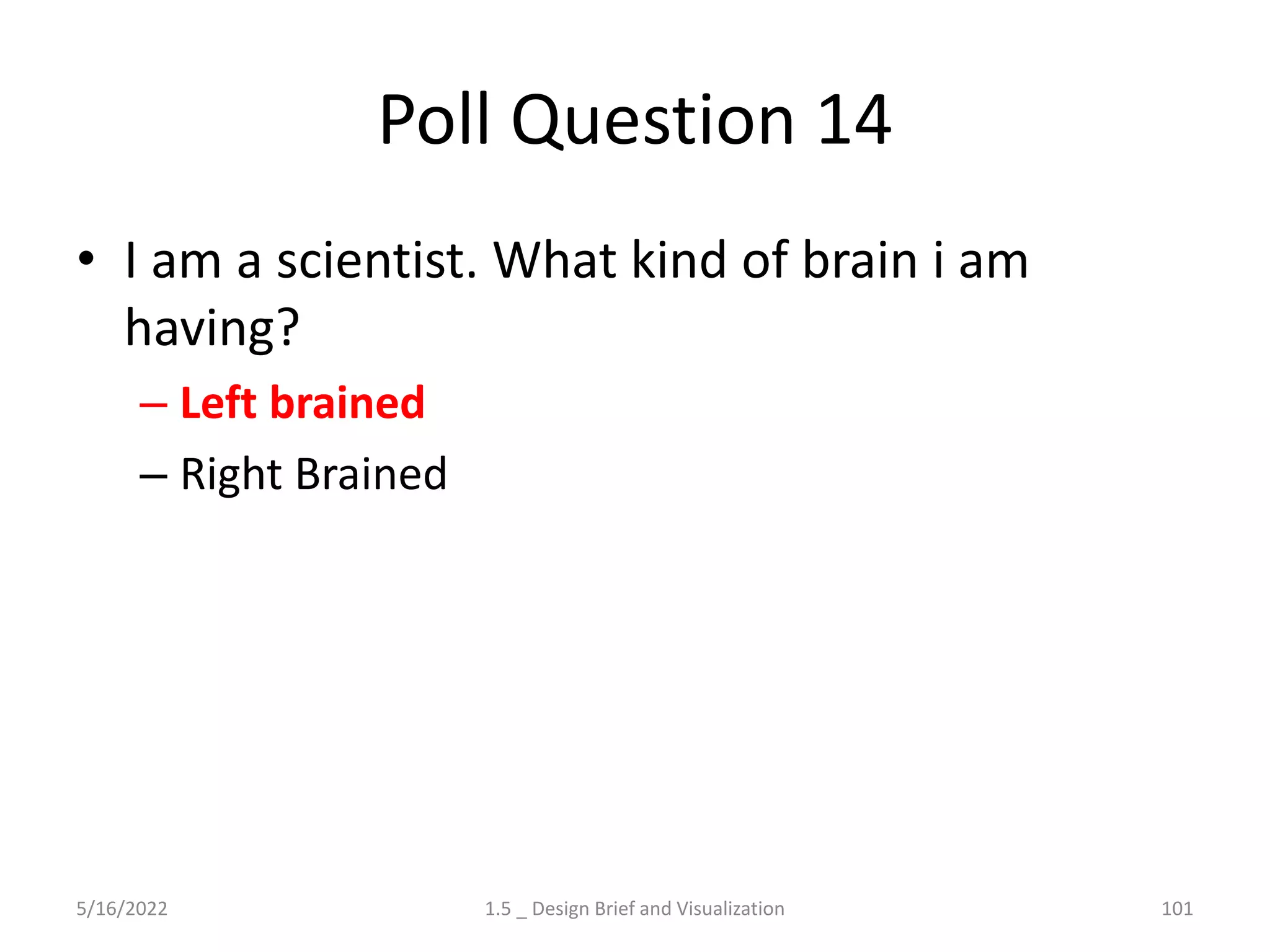 Poll Question 14

• I am a scientist. What kind of brain i am having?

– Left brained

– Right Brained

5/16/2022 1.5 _ Design Brief and Visualization 101